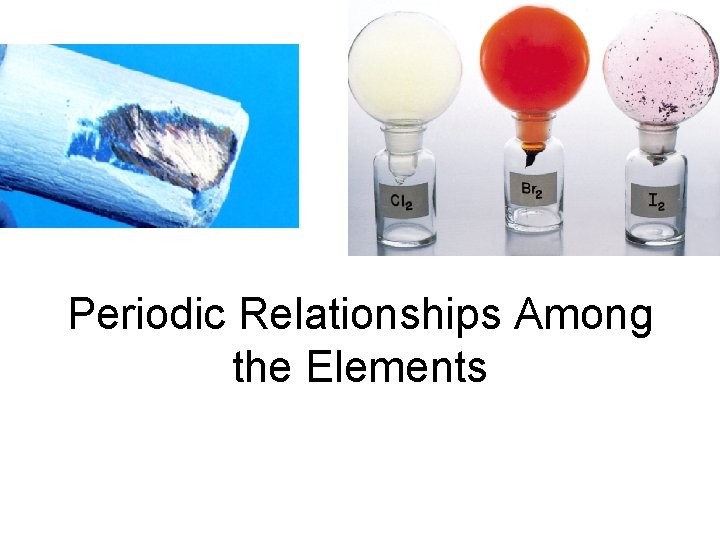 $Cl_2$

$Br_2$

$I_2$

Periodic Relationships Among the Elements